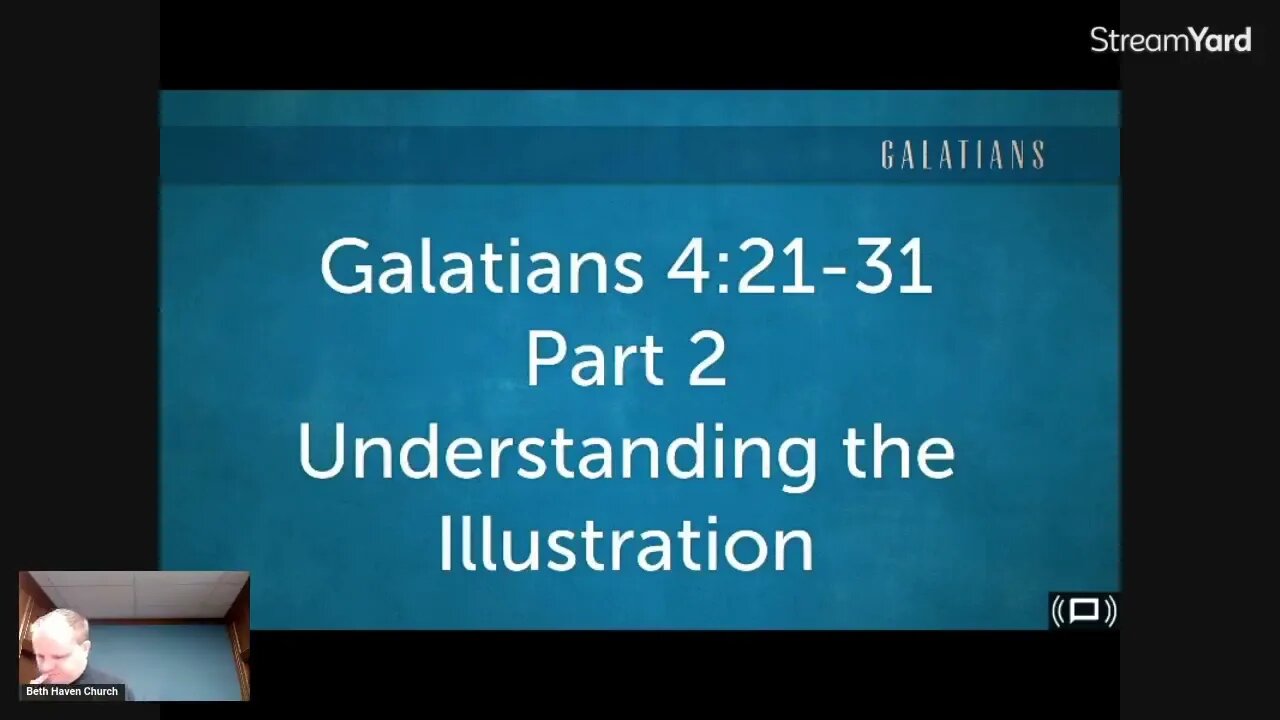 StreamYard

GALATIANS

Galatians 4:21-31
Part 2
Understanding the Illustration

Beth Haven Church